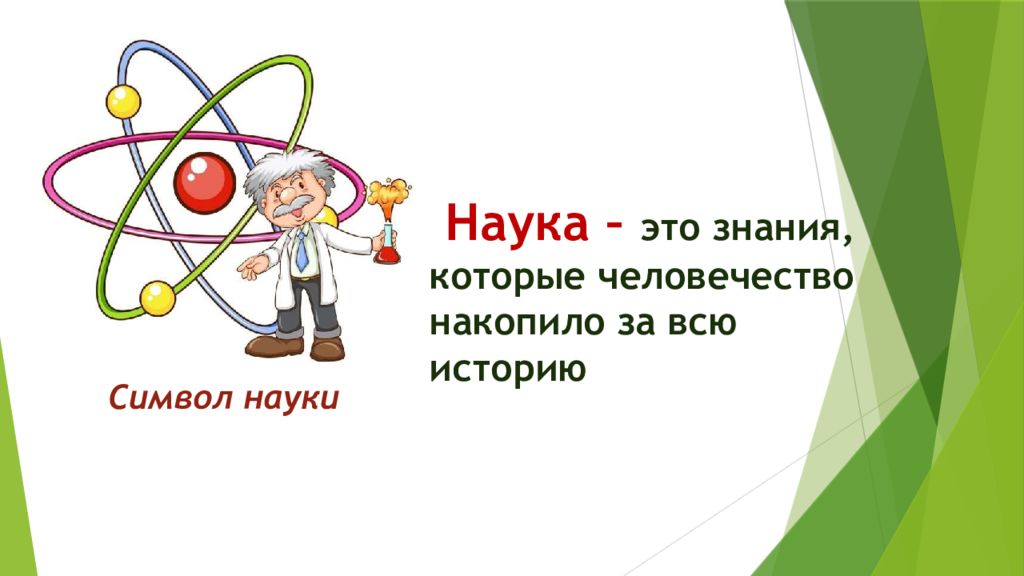 Наука – это знания, которые человечество накопило за всю историю

Символ науки